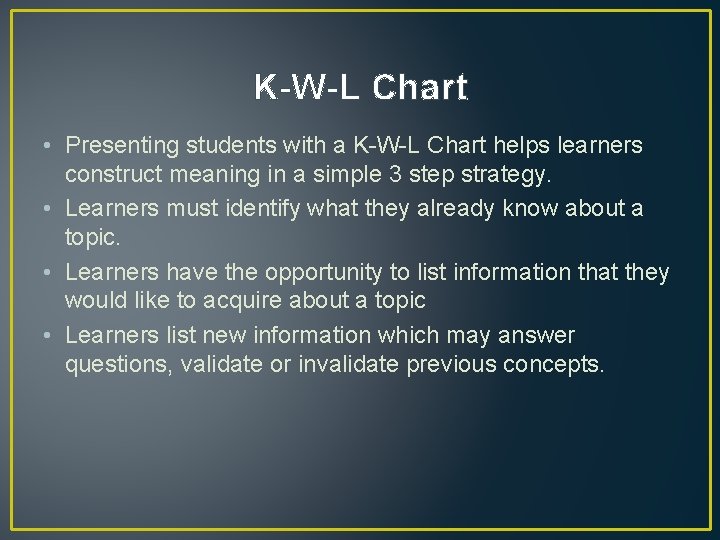 K-W-L Chart

• Presenting students with a K-W-L Chart helps learners construct meaning in a simple 3 step strategy.
• Learners must identify what they already know about a topic.
• Learners have the opportunity to list information that they would like to acquire about a topic
• Learners list new information which may answer questions, validate or invalidate previous concepts.